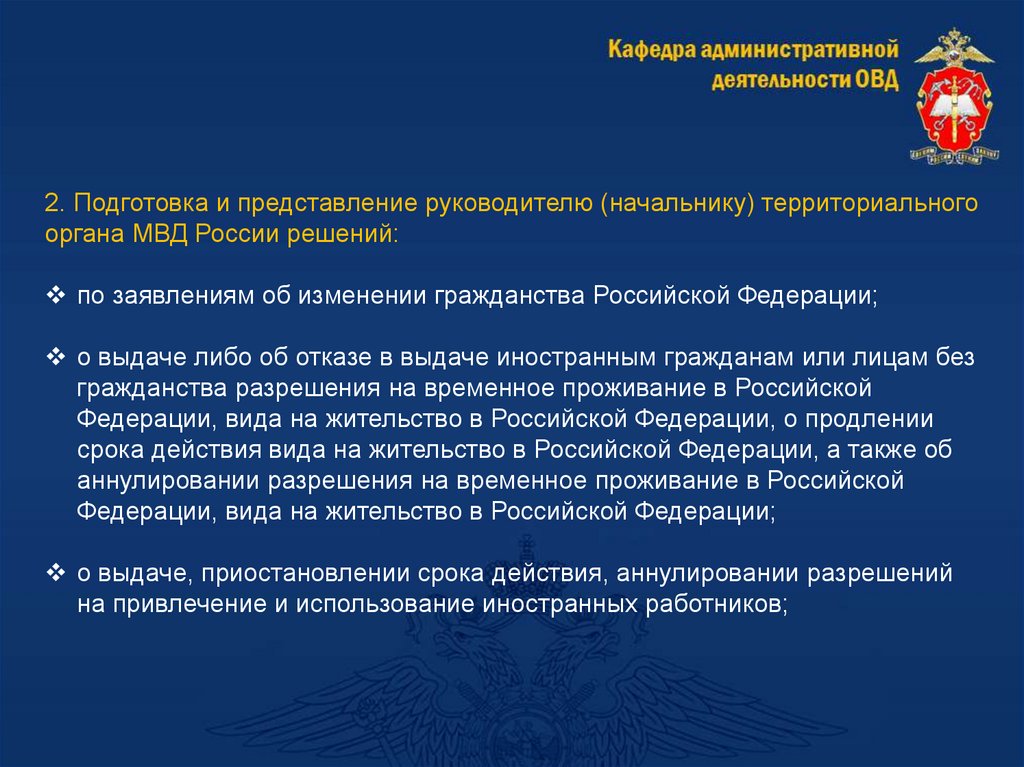 Кафедра административной деятельности ОВД

2. Подготовка и представление руководителю (начальнику) территориального органа МВД России решений:

❖ по заявлениям об изменении гражданства Российской Федерации;

❖ о выдаче либо об отказе в выдаче иностранным гражданам или лицам без гражданства разрешения на временное проживание в Российской Федерации, вида на жительство в Российской Федерации, о продлении срока действия вида на жительство в Российской Федерации, а также об аннулировании разрешения на временное проживание в Российской Федерации, вида на жительство в Российской Федерации;

❖ о выдаче, приостановлении срока действия, аннулировании разрешений на привлечение и использование иностранных работников;